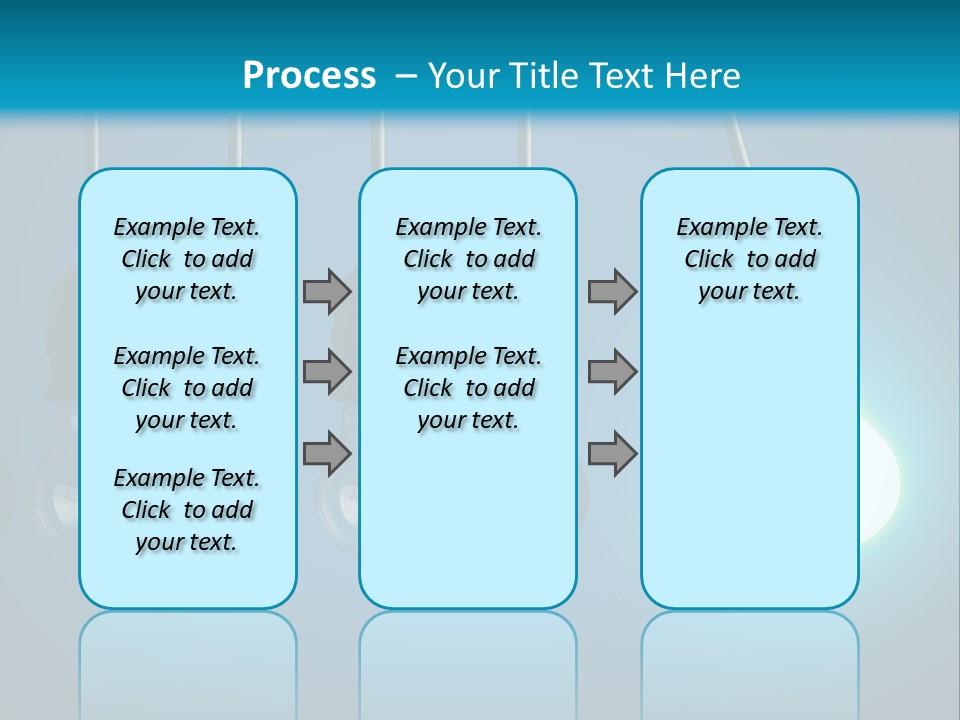 Process – Your Title Text Here

Example Text. Click to add your text.

Example Text. Click to add your text.

Example Text. Click to add your text.

Example Text. Click to add your text.

Example Text. Click to add your text.

Example Text. Click to add your text.